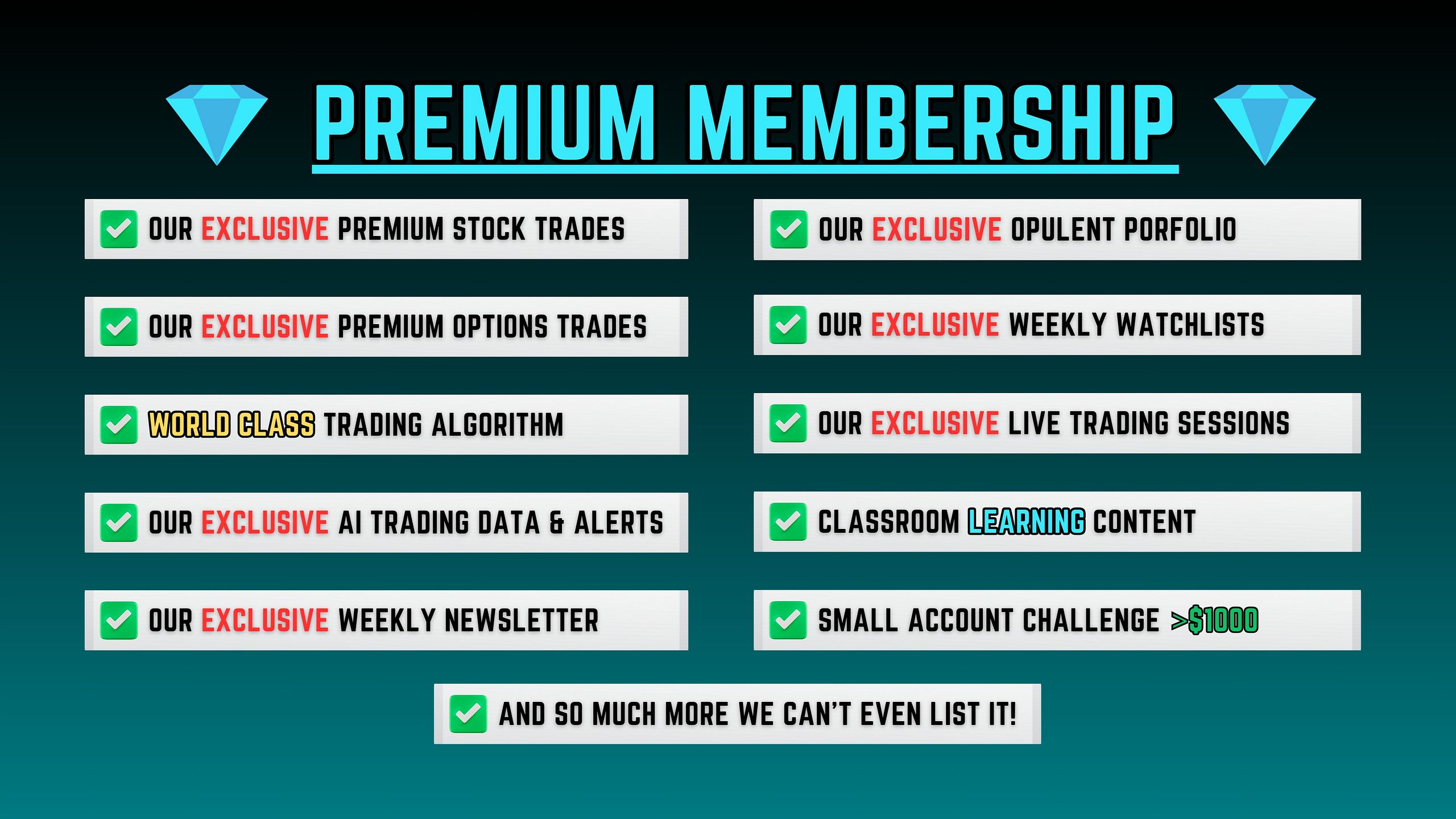 PREMIUM MEMBERSHIP

OUR EXCLUSIVE PREMIUM STOCK TRADES

OUR EXCLUSIVE PREMIUM OPTIONS TRADES

WORLD CLASS TRADING ALGORITHM

OUR EXCLUSIVE AI TRADING DATA & ALERTS

OUR EXCLUSIVE WEEKLY NEWSLETTER

OUR EXCLUSIVE OPULENT PORFOLIO

OUR EXCLUSIVE WEEKLY WATCHLISTS

OUR EXCLUSIVE LIVE TRADING SESSIONS

CLASSROOM LEARNING CONTENT

SMALL ACCOUNT CHALLENGE >$1000

AND SO MUCH MORE WE CAN'T EVEN LIST IT!